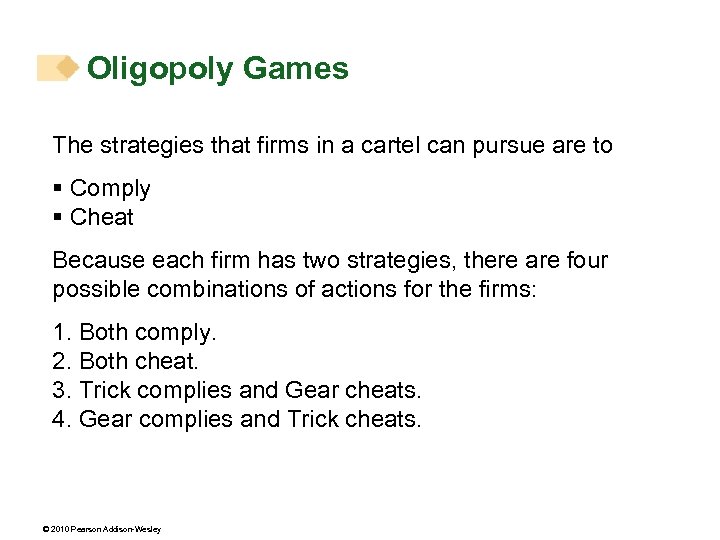 Oligopoly Games

The strategies that firms in a cartel can pursue are to

▪ Comply
▪ Cheat

Because each firm has two strategies, there are four possible combinations of actions for the firms:

1. Both comply.
2. Both cheat.
3. Trick complies and Gear cheats.
4. Gear complies and Trick cheats.

© 2010 Pearson Addison-Wesley